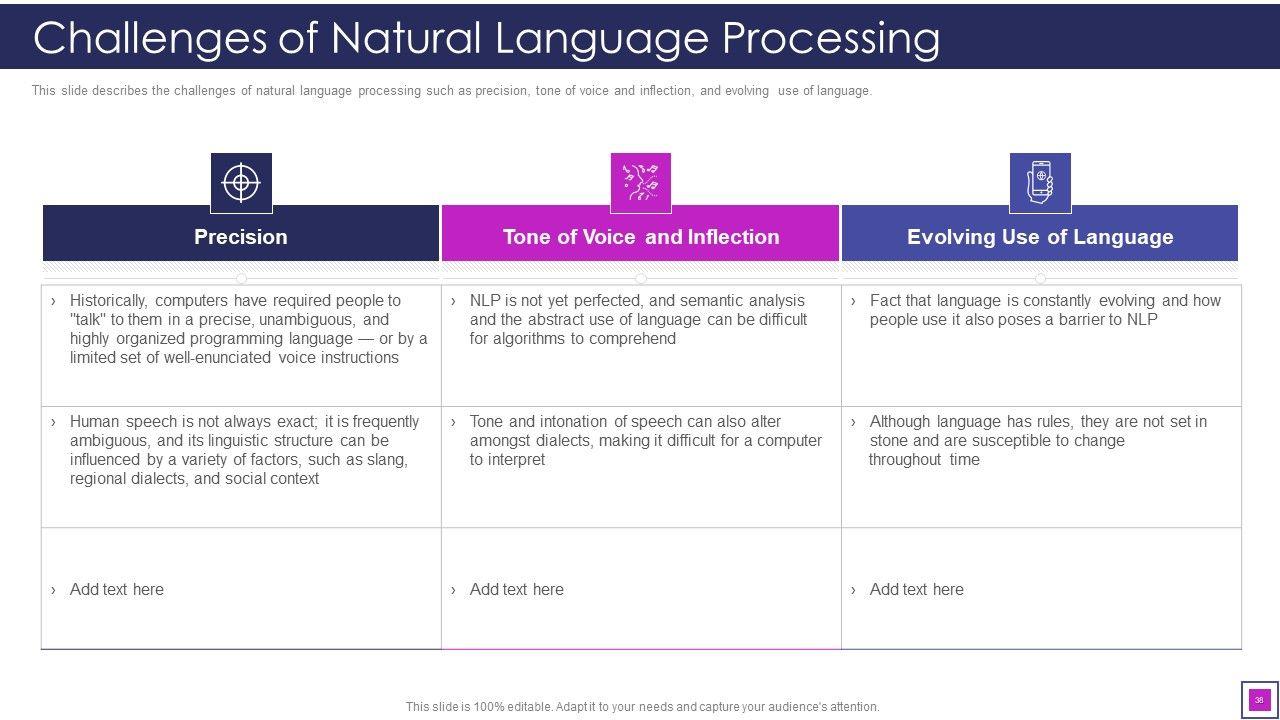 Challenges of Natural Language Processing

This slide describes the challenges of natural language processing such as precision, tone of voice and inflection, and evolving use of language.

| Precision | Tone of Voice and Inflection | Evolving Use of Language |
|---|---|---|
| › Historically, computers have required people to "talk" to them in a precise, unambiguous, and highly organized programming language — or by a limited set of well-enunciated voice instructions | › NLP is not yet perfected, and semantic analysis and the abstract use of language can be difficult for algorithms to comprehend | › Fact that language is constantly evolving and how people use it also poses a barrier to NLP |
| › Human speech is not always exact; it is frequently ambiguous, and its linguistic structure can be influenced by a variety of factors, such as slang, regional dialects, and social context | › Tone and intonation of speech can also alter amongst dialects, making it difficult for a computer to interpret | › Although language has rules, they are not set in stone and are susceptible to change throughout time |
| › Add text here | › Add text here | › Add text here |

This slide is 100% editable. Adapt it to your needs and capture your audience's attention.

38